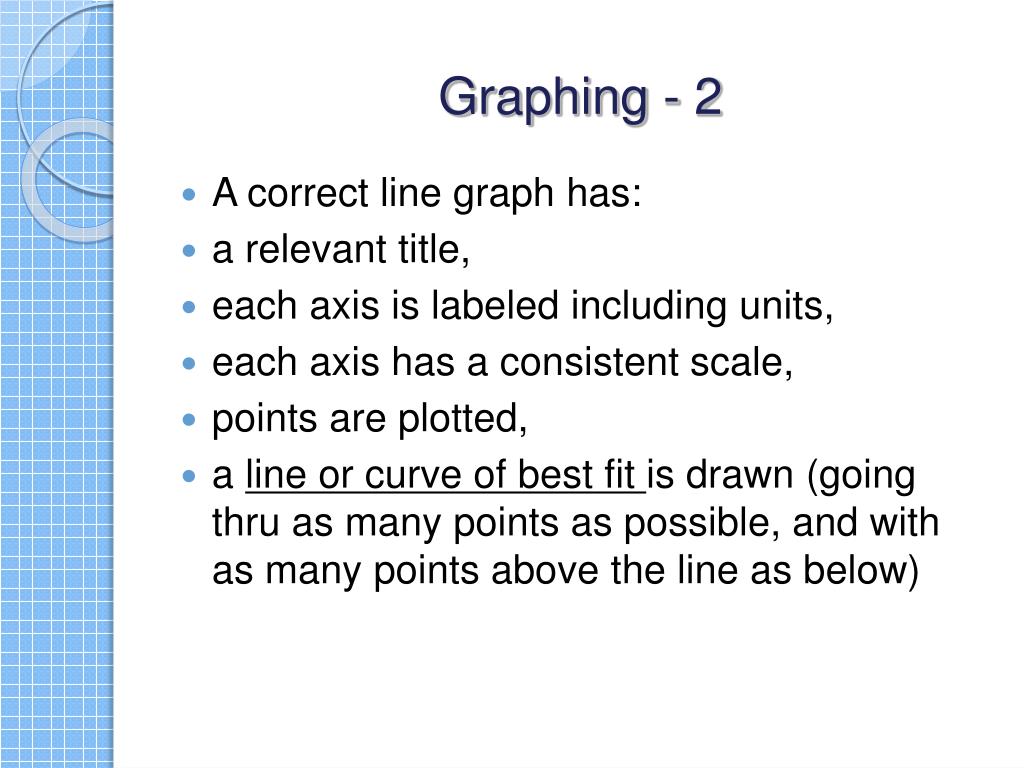 Graphing - 2

- A correct line graph has:
- a relevant title,
- each axis is labeled including units,
- each axis has a consistent scale,
- points are plotted,
- a line or curve of best fit is drawn (going thru as many points as possible, and with as many points above the line as below)